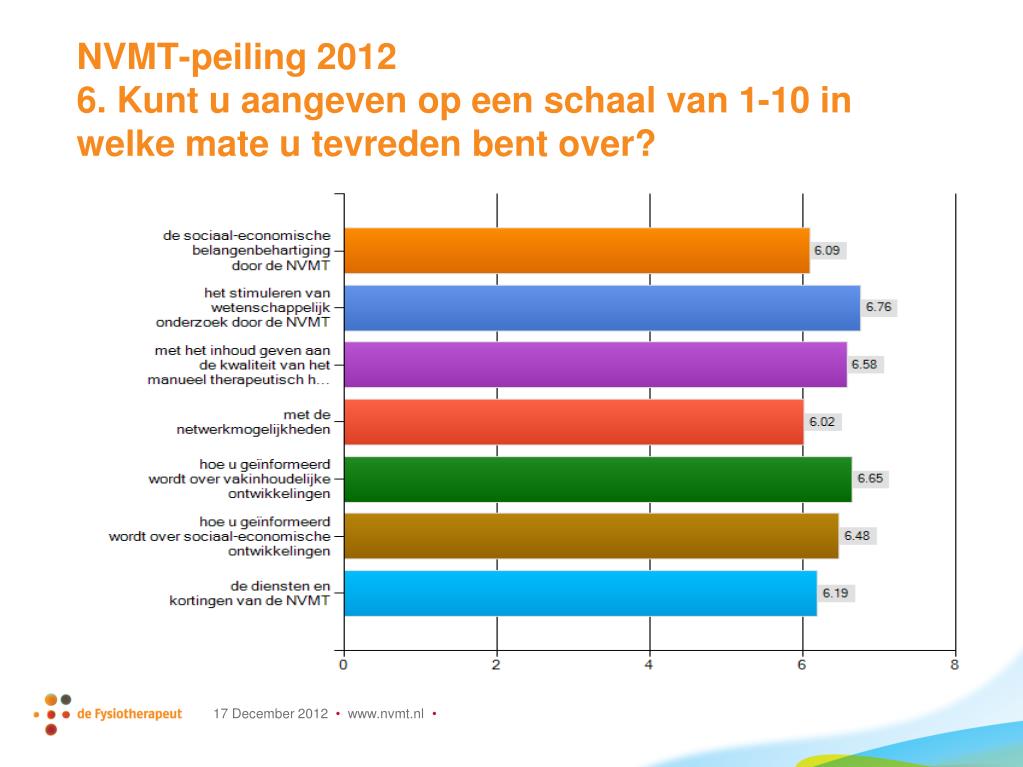 NVMT-peiling 2012
6. Kunt u aangeven op een schaal van 1-10 in welke mate u tevreden bent over?

de sociaal-economische belangenbehartiging door de NVMT 6.09
het stimuleren van wetenschappelijk onderzoek door de NVMT 6.76
met het inhoud geven aan de kwaliteit van het manueel therapeutisch h… 6.58
met de netwerkmogelijkheden 6.02
hoe u geïnformeerd wordt over vakinhoudelijke ontwikkelingen 6.65
hoe u geïnformeerd wordt over sociaal-economische ontwikkelingen 6.48
de diensten en kortingen van de NVMT 6.19

0 2 4 6 8

de Fysiotherapeut
17 December 2012 • www.nvmt.nl •